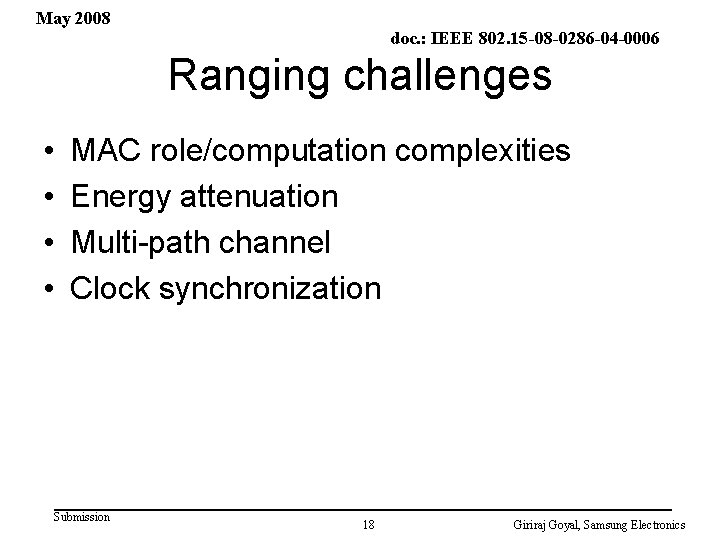 May 2008

doc.: IEEE 802.15-08-0286-04-0006

Ranging challenges

• MAC role/computation complexities
• Energy attenuation
• Multi-path channel
• Clock synchronization

Submission

18

Giriraj Goyal, Samsung Electronics